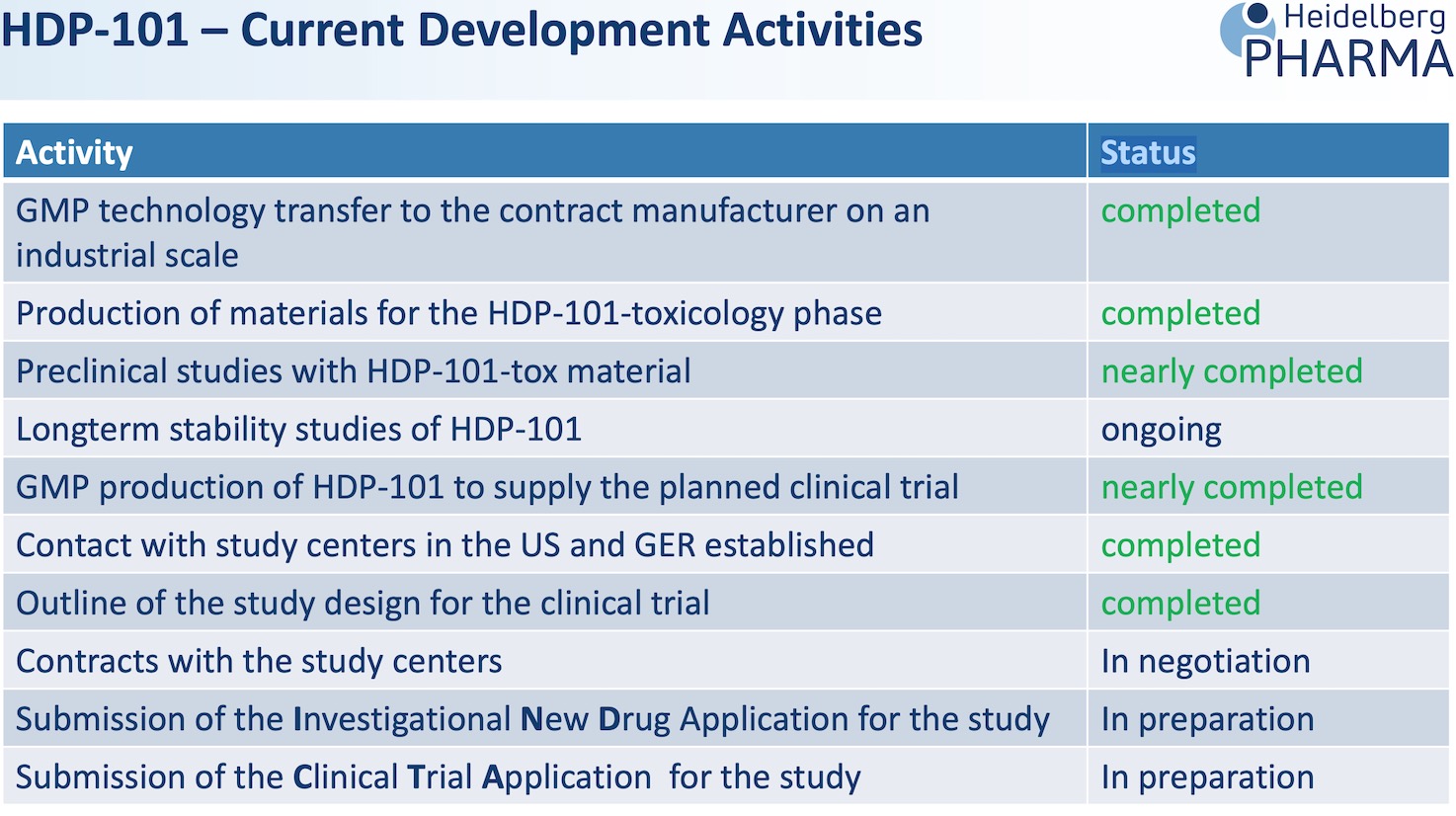 HDP-101 – Current Development Activities

Heidelberg PHARMA

| Activity | Status |
|---|---|
| GMP technology transfer to the contract manufacturer on an industrial scale | completed |
| Production of materials for the HDP-101-toxicology phase | completed |
| Preclinical studies with HDP-101-tox material | nearly completed |
| Longterm stability studies of HDP-101 | ongoing |
| GMP production of HDP-101 to supply the planned clinical trial | nearly completed |
| Contact with study centers in the US and GER established | completed |
| Outline of the study design for the clinical trial | completed |
| Contracts with the study centers | In negotiation |
| Submission of the Investigational New Drug Application for the study | In preparation |
| Submission of the Clinical Trial Application for the study | In preparation |